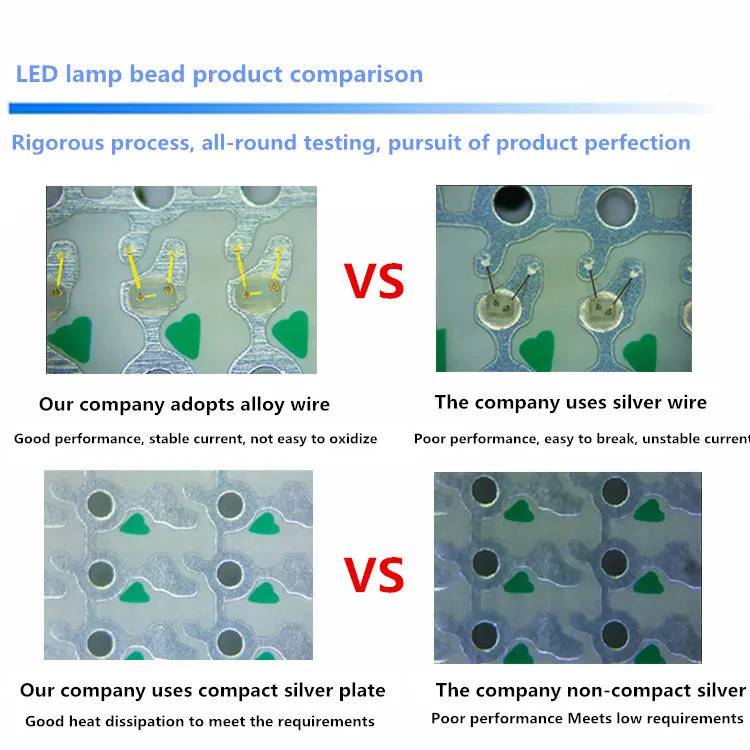 LED lamp bead product comparison

Rigorous process, all-round testing, pursuit of product perfection

VS

Our company adopts alloy wire

Good performance, stable current, not easy to oxidize

The company uses silver wire

Poor performance, easy to break, unstable current

VS

Our company uses compact silver plate

Good heat dissipation to meet the requirements

The company non-compact silver

Poor performance Meets low requirements